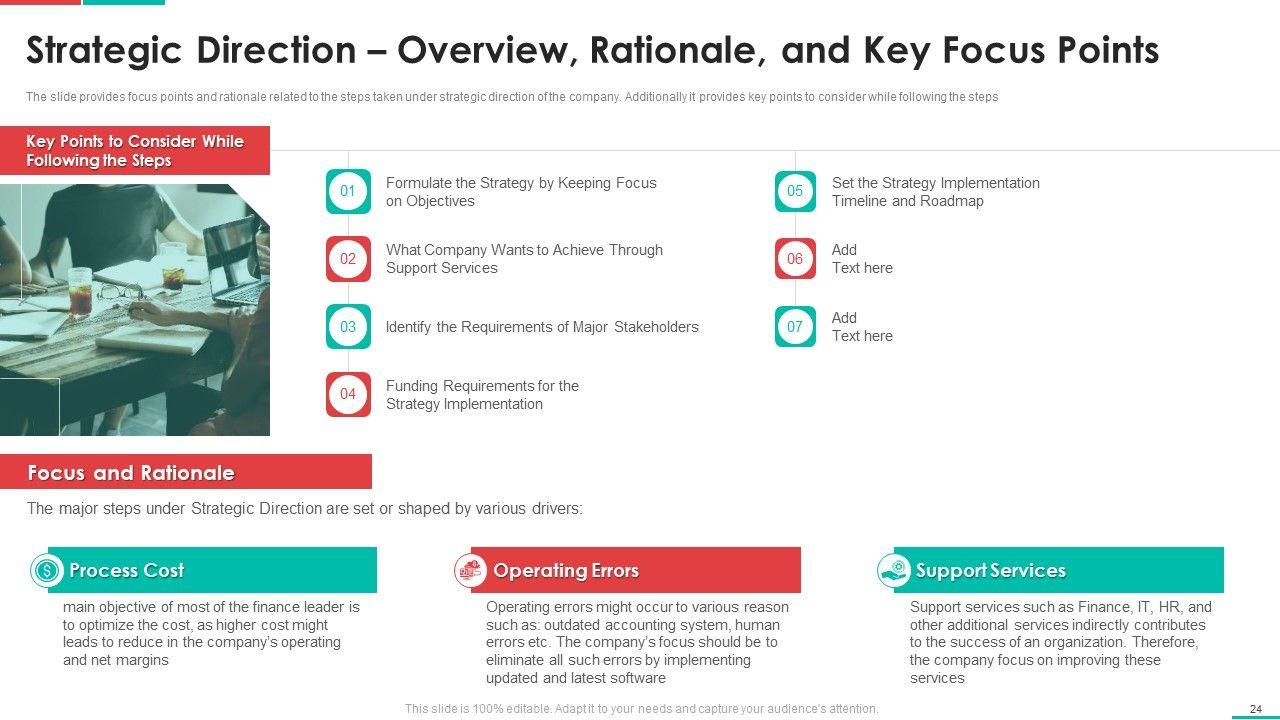 Strategic Direction – Overview, Rationale, and Key Focus Points

The slide provides focus points and rationale related to the steps taken under strategic direction of the company. Additionally it provides key points to consider while following the steps

Key Points to Consider While Following the Steps

01 Formulate the Strategy by Keeping Focus on Objectives

02 What Company Wants to Achieve Through Support Services

03 Identify the Requirements of Major Stakeholders

04 Funding Requirements for the Strategy Implementation

05 Set the Strategy Implementation Timeline and Roadmap

06 Add Text here

07 Add Text here

Focus and Rationale

The major steps under Strategic Direction are set or shaped by various drivers:

Process Cost

main objective of most of the finance leader is to optimize the cost, as higher cost might leads to reduce in the company's operating and net margins

Operating Errors

Operating errors might occur to various reason such as: outdated accounting system, human errors etc. The company's focus should be to eliminate all such errors by implementing updated and latest software

Support Services

Support services such as Finance, IT, HR, and other additional services indirectly contributes to the success of an organization. Therefore, the company focus on improving these services

This slide is 100% editable. Adapt it to your needs and capture your audience's attention.

24